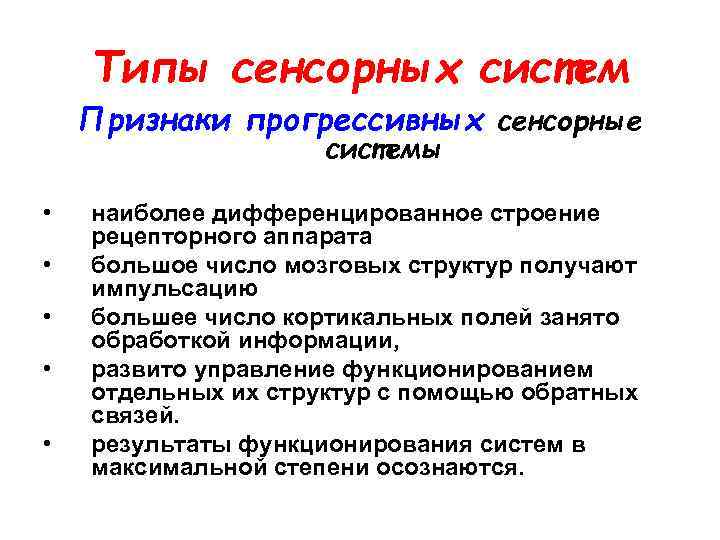 Типы сенсорных систем

Признаки прогрессивных сенсорные системы

• наиболее дифференцированное строение рецепторного аппарата
• большое число мозговых структур получают импульсацию
• большее число кортикальных полей занято обработкой информации,
• развито управление функционированием отдельных их структур с помощью обратных связей.
• результаты функционирования систем в максимальной степени осознаются.